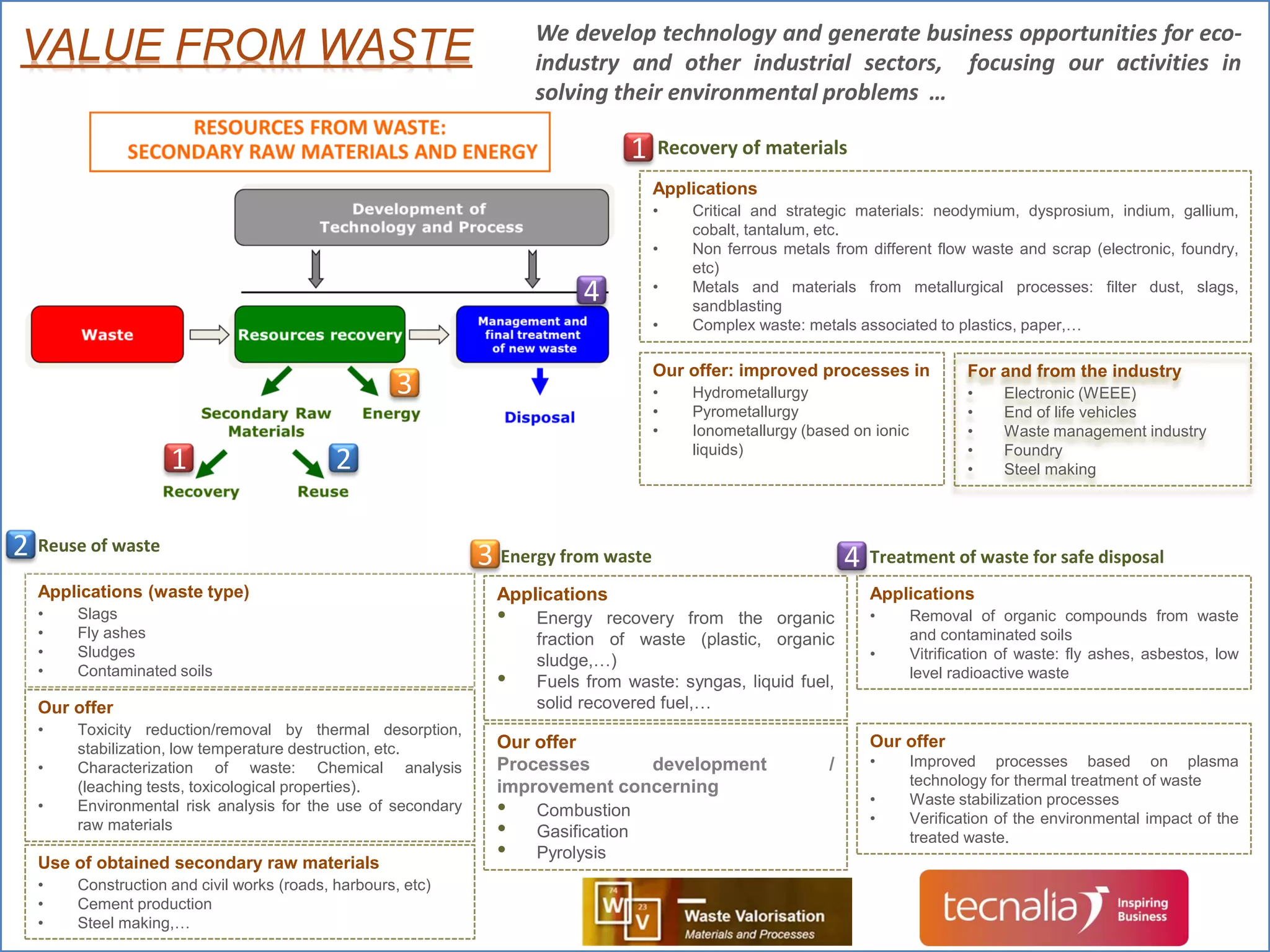 VALUE FROM WASTE

We develop technology and generate business opportunities for eco-industry and other industrial sectors, focusing our activities in solving their environmental problems …

RESOURCES FROM WASTE:
SECONDARY RAW MATERIALS AND ENERGY

Development of Technology and Process

4

Waste

Resources recovery

Management and final treatment of new waste

3

Secondary Raw Materials

Energy

Disposal

1

2

Recovery

Reuse

1 Recovery of materials

Applications
• Critical and strategic materials: neodymium, dysprosium, indium, gallium, cobalt, tantalum, etc.
• Non ferrous metals from different flow waste and scrap (electronic, foundry, etc)
• Metals and materials from metallurgical processes: filter dust, slags, sandblasting
• Complex waste: metals associated to plastics, paper,…

Our offer: improved processes in
• Hydrometallurgy
• Pyrometallurgy
• Ionometallurgy (based on ionic liquids)

For and from the industry
• Electronic (WEEE)
• End of life vehicles
• Waste management industry
• Foundry
• Steel making

2 Reuse of waste

Applications (waste type)
• Slags
• Fly ashes
• Sludges
• Contaminated soils

Our offer
• Toxicity reduction/removal by thermal desorption, stabilization, low temperature destruction, etc.
• Characterization of waste: Chemical analysis (leaching tests, toxicological properties).
• Environmental risk analysis for the use of secondary raw materials

Use of obtained secondary raw materials
• Construction and civil works (roads, harbours, etc)
• Cement production
• Steel making,…

3 Energy from waste

Applications
• Energy recovery from the organic fraction of waste (plastic, organic sludge,…)
• Fuels from waste: syngas, liquid fuel, solid recovered fuel,…

Our offer
Processes development / improvement concerning
• Combustion
• Gasification
• Pyrolysis

4 Treatment of waste for safe disposal

Applications
• Removal of organic compounds from waste and contaminated soils
• Vitrification of waste: fly ashes, asbestos, low level radioactive waste

Our offer
• Improved processes based on plasma technology for thermal treatment of waste
• Waste stabilization processes
• Verification of the environmental impact of the treated waste.

74 W 23 V Waste Valorisation Materials and Processes

tecnalia Inspiring Business